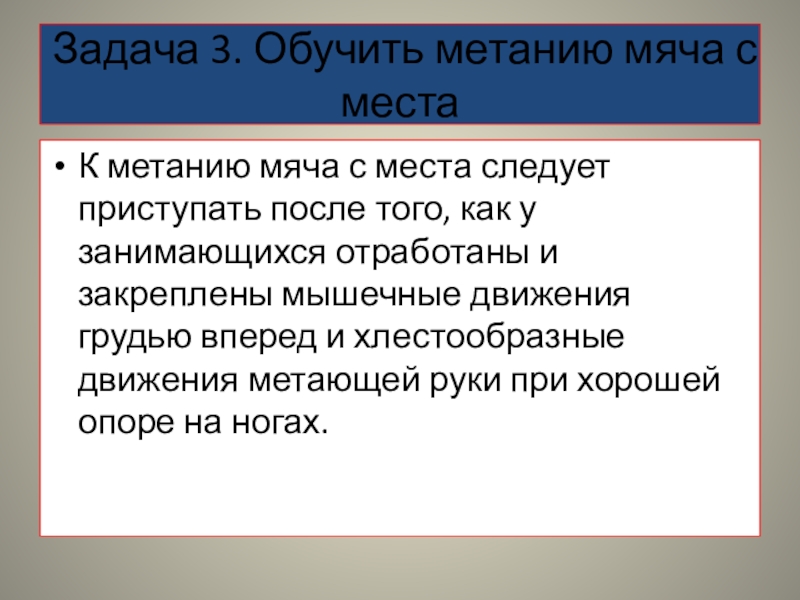 Задача 3. Обучить метанию мяча с места

• К метанию мяча с места следует приступать после того, как у занимающихся отработаны и закреплены мышечные движения грудью вперед и хлестообразные движения метающей руки при хорошей опоре на ногах.